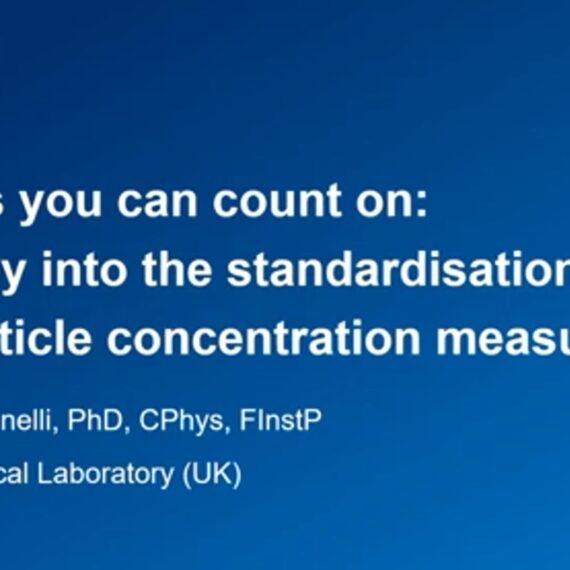 s you can count on:
y into the standardisation
ticle concentration measu

nelli, PhD, CPhys, FInstP

cal Laboratory (UK)